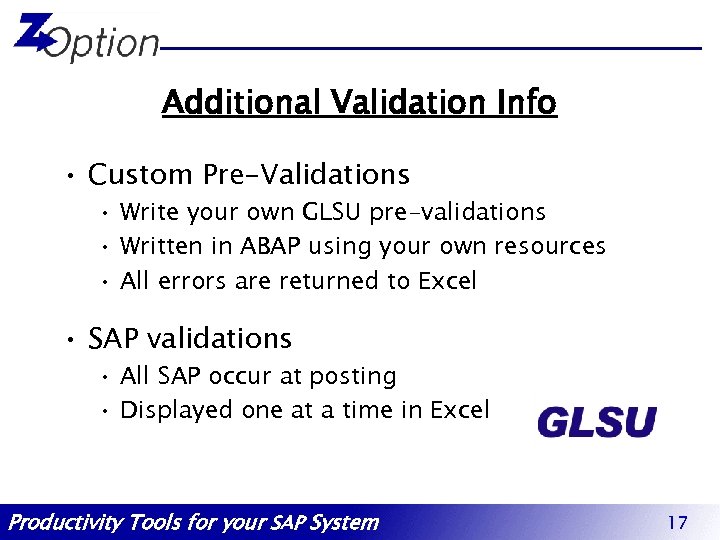 ZOption

Additional Validation Info

• Custom Pre-Validations
• Write your own GLSU pre-validations
• Written in ABAP using your own resources
• All errors are returned to Excel

• SAP validations
• All SAP occur at posting
• Displayed one at a time in Excel

GLSU

Productivity Tools for your SAP System

17